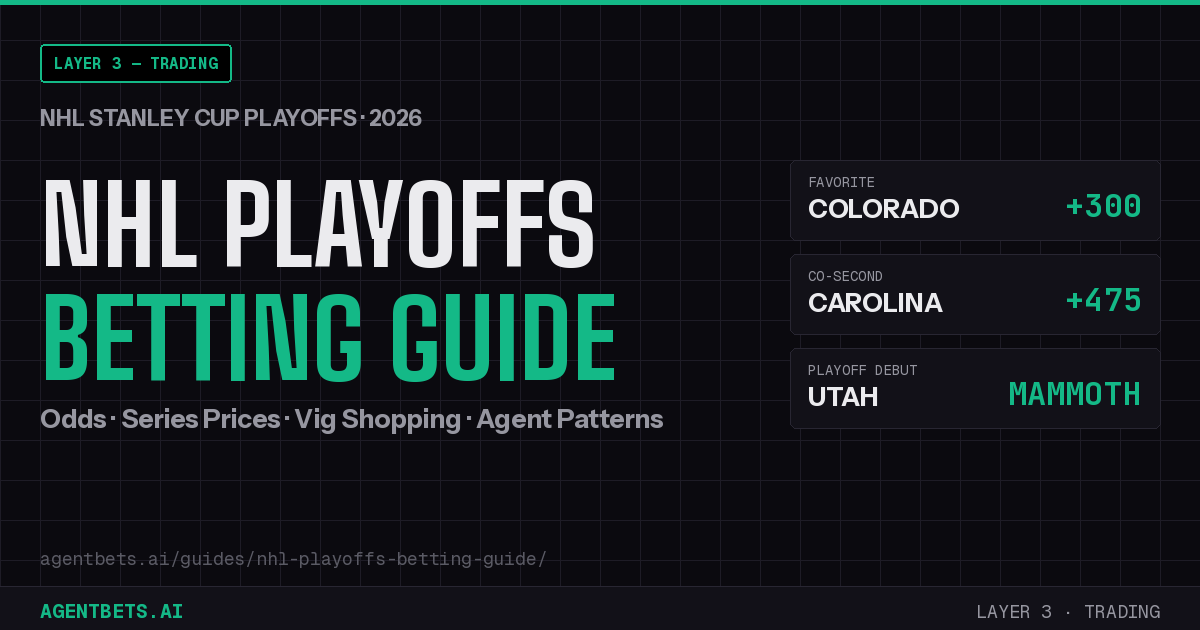 LAYER 3 — TRADING

NHL STANLEY CUP PLAYOFFS · 2026

NHL PLAYOFFS
BETTING GUIDE

Odds · Series Prices · Vig Shopping · Agent Patterns

FAVORITE
COLORADO +300

CO-SECOND
CAROLINA +475

PLAYOFF DEBUT
UTAH MAMMOTH

agentbets.ai/guides/nhl-playoffs-betting-guide/

AGENTBETS.AI

LAYER 3 · TRADING